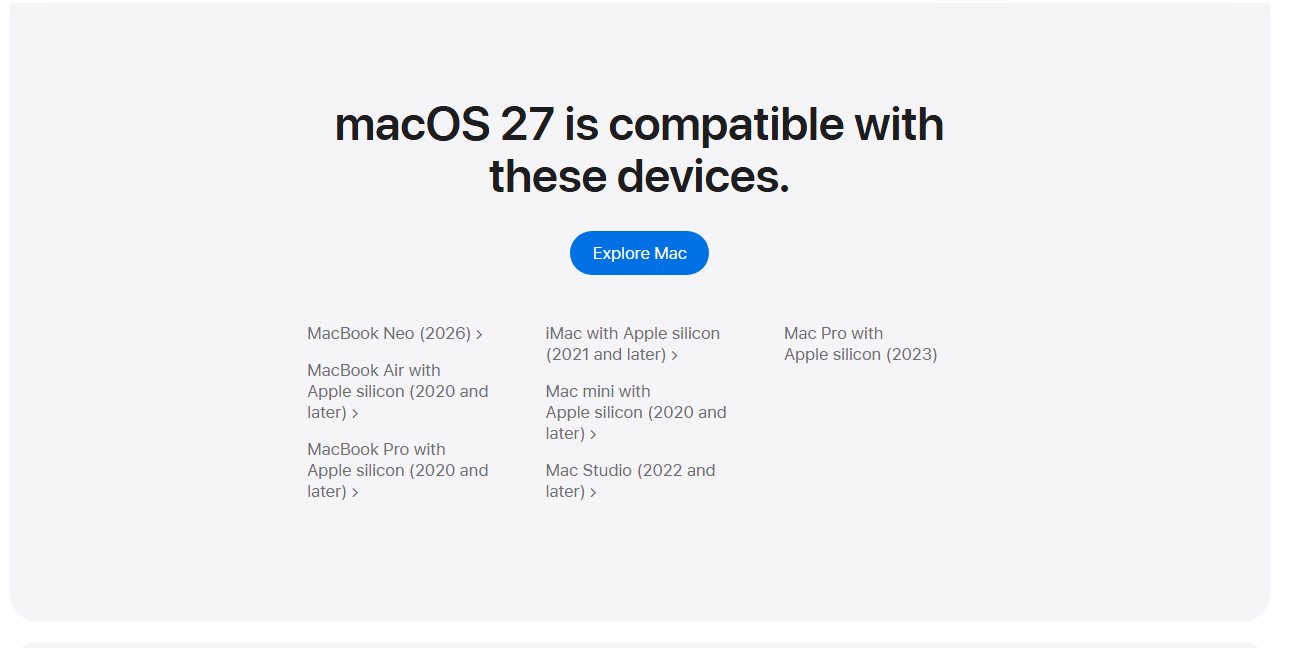 macOS 27 is compatible with these devices.

Explore Mac

MacBook Neo (2026) >

MacBook Air with Apple silicon (2020 and later) >

MacBook Pro with Apple silicon (2020 and later) >

iMac with Apple silicon (2021 and later) >

Mac mini with Apple silicon (2020 and later) >

Mac Studio (2022 and later) >

Mac Pro with Apple silicon (2023)